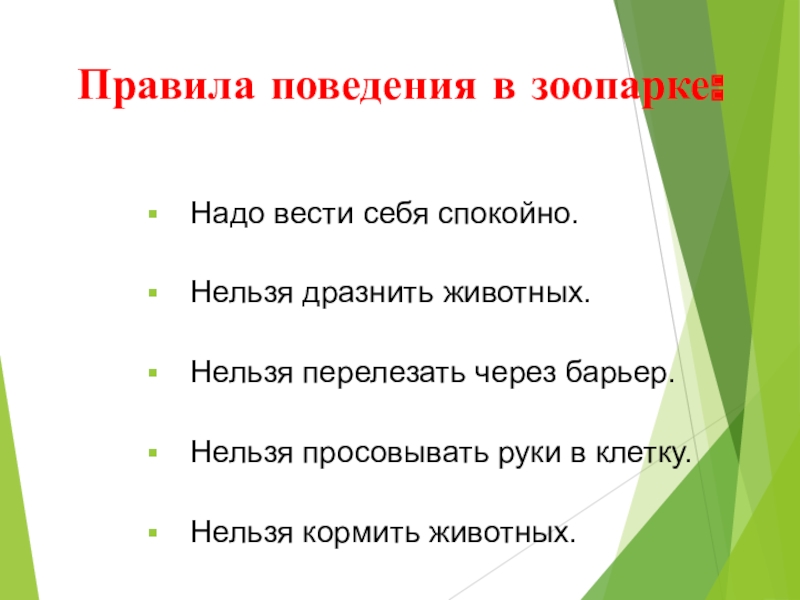 Правила поведения в зоопарке:

Надо вести себя спокойно.

Нельзя дразнить животных.

Нельзя перелезать через барьер.

Нельзя просовывать руки в клетку.

Нельзя кормить животных.